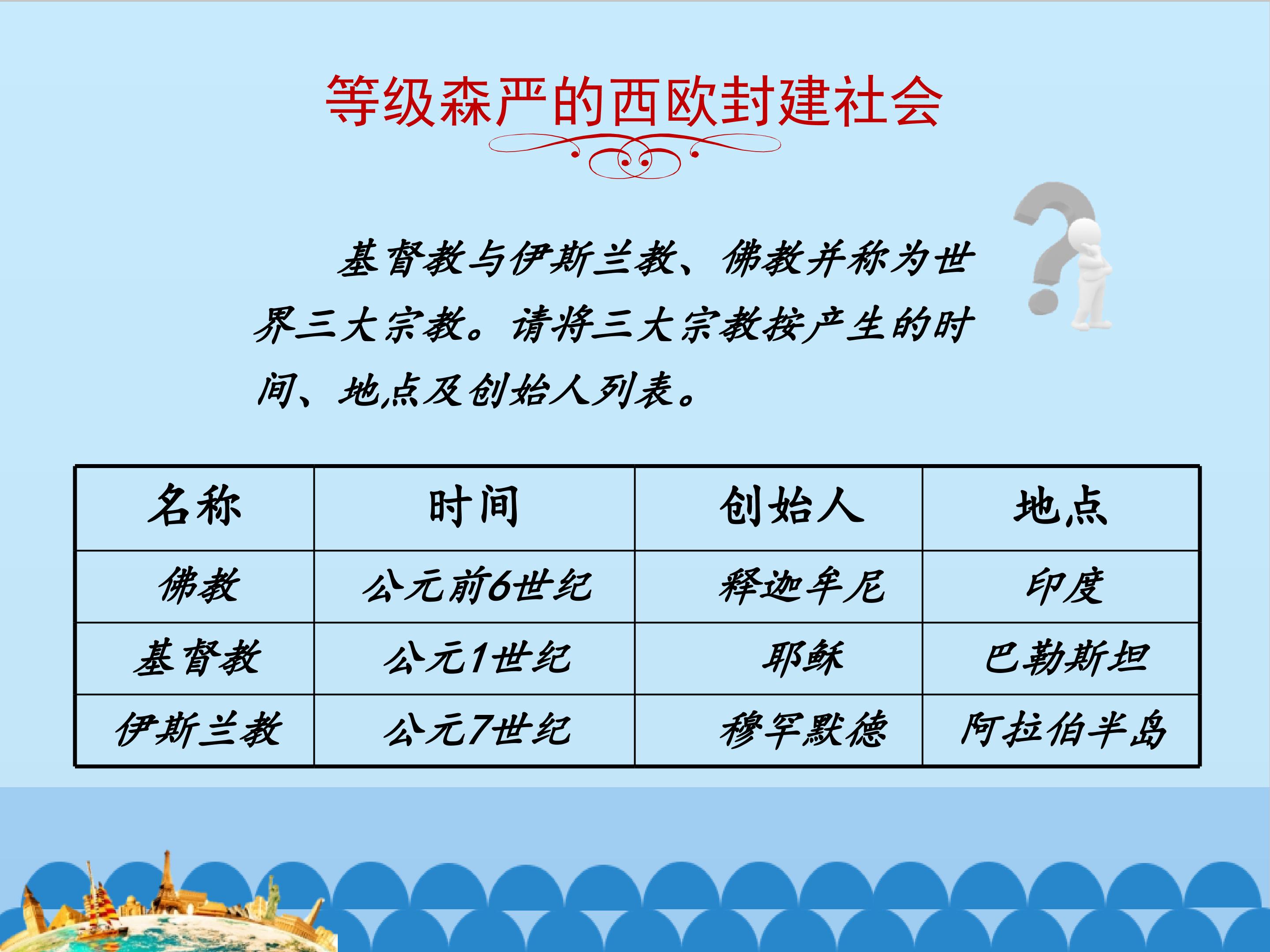 等级森严的西欧封建社会

基督教与伊斯兰教、佛教并称为世界三大宗教。请将三大宗教按产生的时间、地点及创始人列表。

| 名称 | 时间 | 创始人 | 地点 |
|---|---|---|---|
| 佛教 | 公元前6世纪 | 释迦牟尼 | 印度 |
| 基督教 | 公元1世纪 | 耶稣 | 巴勒斯坦 |
| 伊斯兰教 | 公元7世纪 | 穆罕默德 | 阿拉伯半岛 |